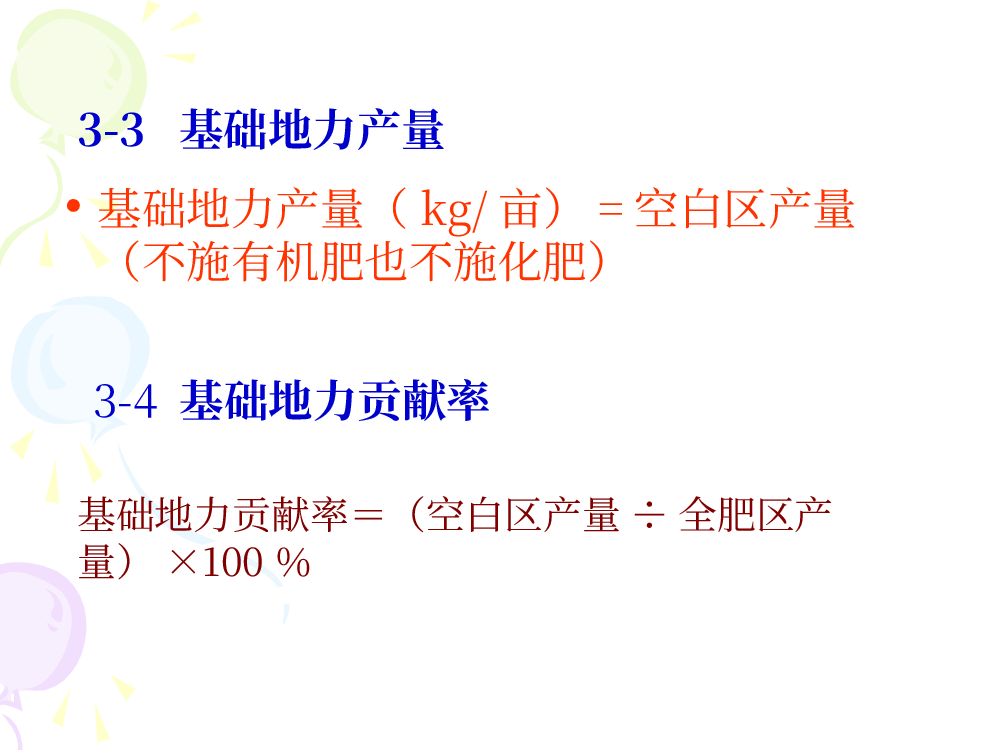 3-3 基础地力产量

• 基础地力产量（ kg/ 亩） = 空白区产量（不施有机肥也不施化肥）

3-4 基础地力贡献率

基础地力贡献率＝（空白区产量 ÷ 全肥区产量） ×100 %